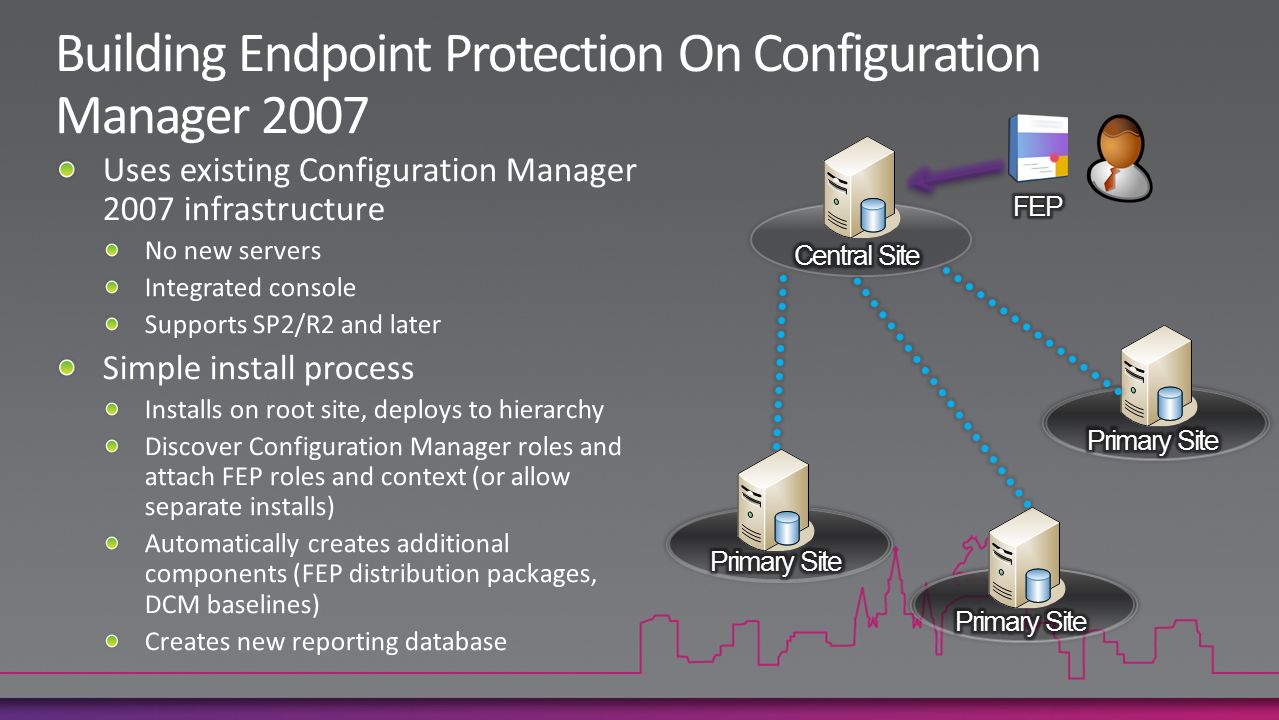 Building Endpoint Protection On Configuration Manager 2007

Uses existing Configuration Manager 2007 infrastructure

No new servers

Integrated console

Supports SP2/R2 and later

Simple install process

Installs on root site, deploys to hierarchy

Discover Configuration Manager roles and attach FEP roles and context (or allow separate installs)

Automatically creates additional components (FEP distribution packages, DCM baselines)

Creates new reporting database

FEP

Central Site

Primary Site

Primary Site

Primary Site